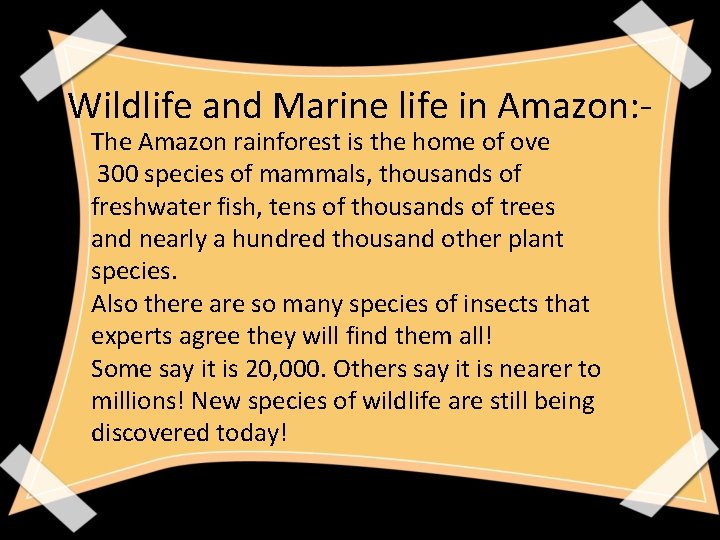 Wildlife and Marine life in Amazon:-

The Amazon rainforest is the home of ove 300 species of mammals, thousands of freshwater fish, tens of thousands of trees and nearly a hundred thousand other plant species.
Also there are so many species of insects that experts agree they will find them all!
Some say it is 20,000. Others say it is nearer to millions! New species of wildlife are still being discovered today!